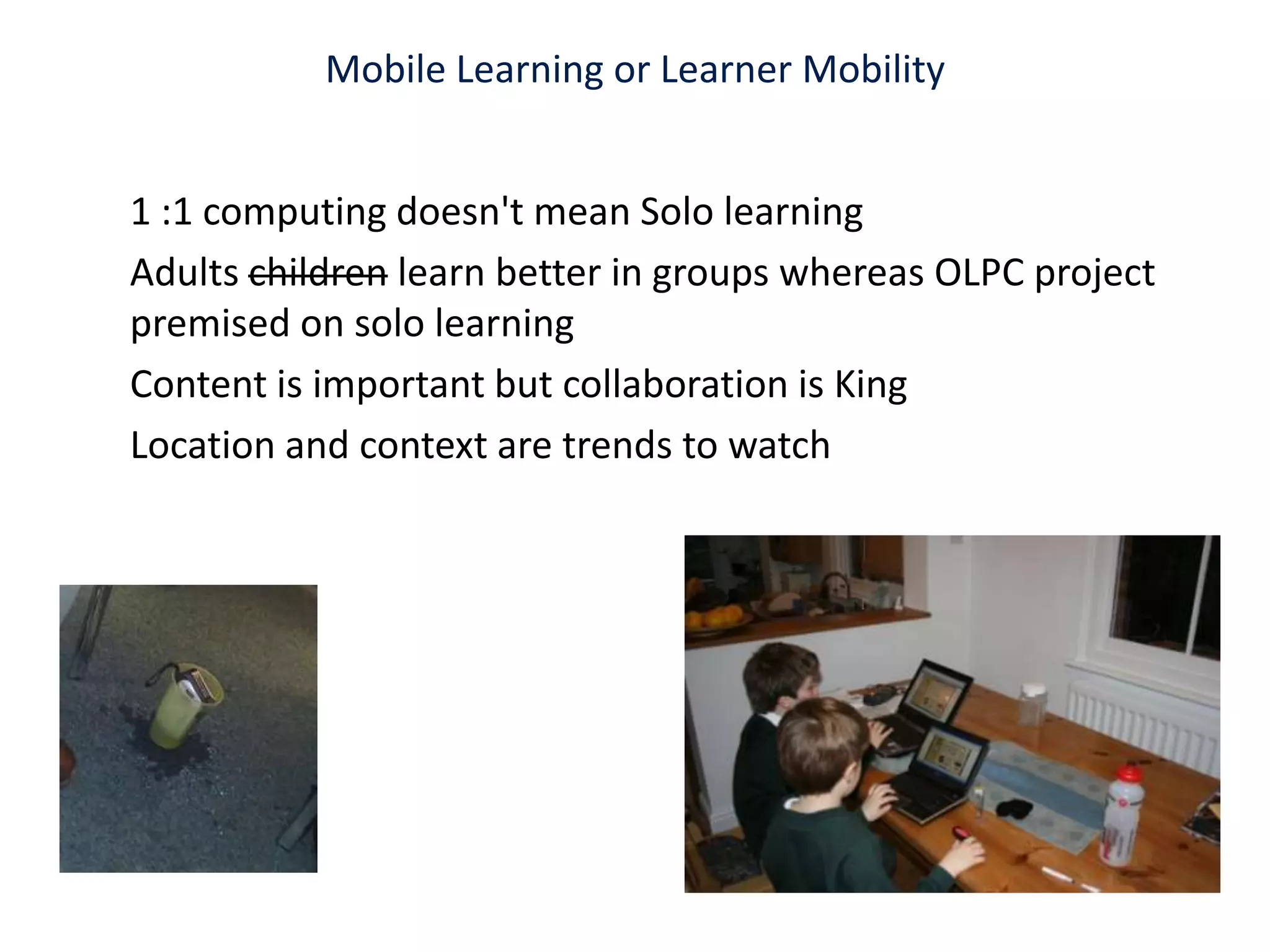 Mobile Learning or Learner Mobility

1 :1 computing doesn't mean Solo learning

Adults ~~children~~ learn better in groups whereas OLPC project premised on solo learning

Content is important but collaboration is King

Location and context are trends to watch